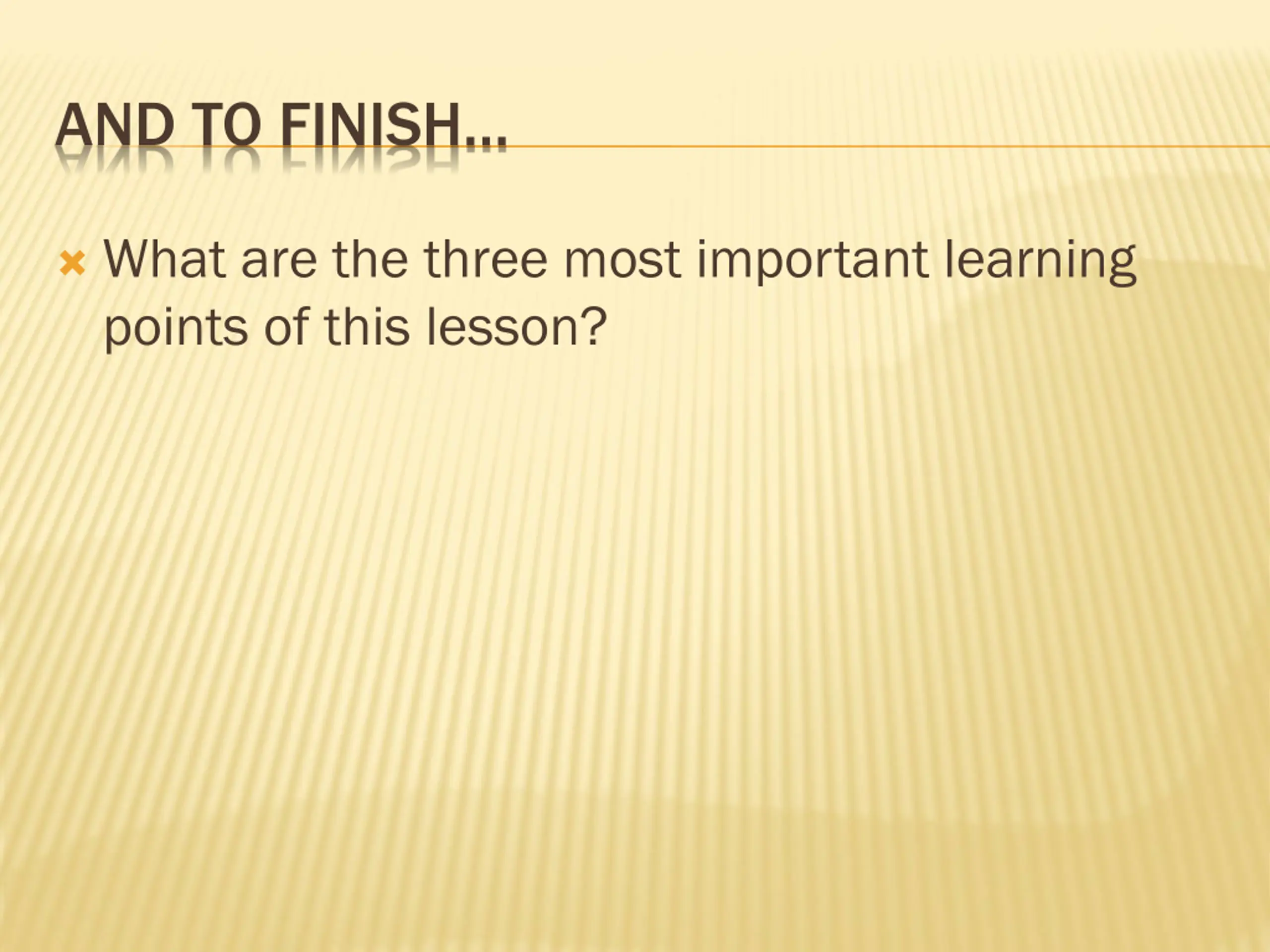 AND TO FINISH…

What are the three most important learning points of this lesson?